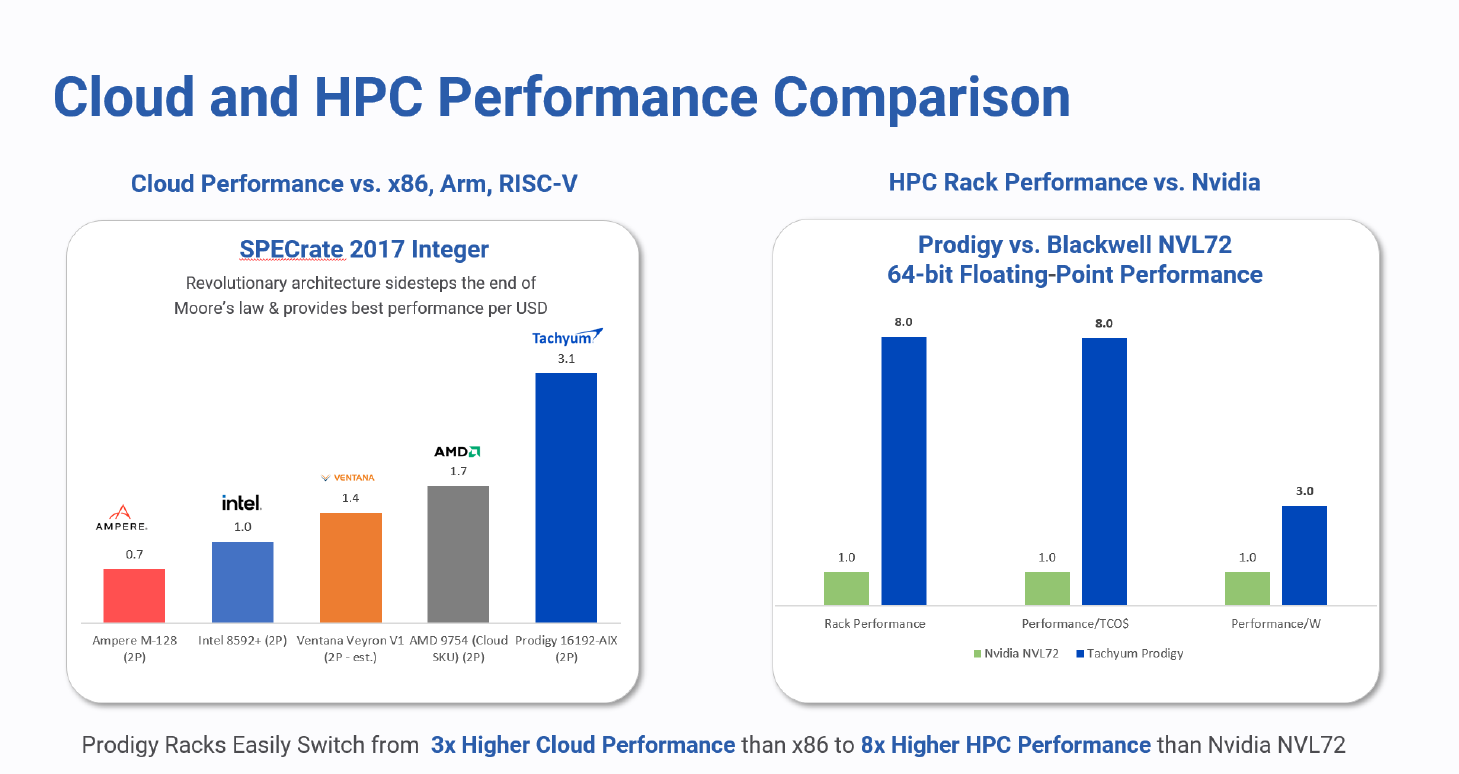 Cloud and HPC Performance Comparison

Cloud Performance vs. x86, Arm, RISC-V

SPECrate 2017 Integer

Revolutionary architecture sidesteps the end of Moore's law & provides best performance per USD

AMPERE. 0.7
intel. 1.0
VENTANA 1.4
AMD 1.7
Tachyum 3.1

Ampere M-128 (2P)
Intel 8592+ (2P)
Ventana Veyron V1 (2P - est.)
AMD 9754 (Cloud SKU) (2P)
Prodigy 16192-AIX (2P)

HPC Rack Performance vs. Nvidia

Prodigy vs. Blackwell NVL72
64-bit Floating-Point Performance

1.0 8.0
1.0 8.0
1.0 3.0

Rack Performance
Performance/TCO$
Performance/W

Nvidia NVL72
Tachyum Prodigy

Prodigy Racks Easily Switch from 3x Higher Cloud Performance than x86 to 8x Higher HPC Performance than Nvidia NVL72